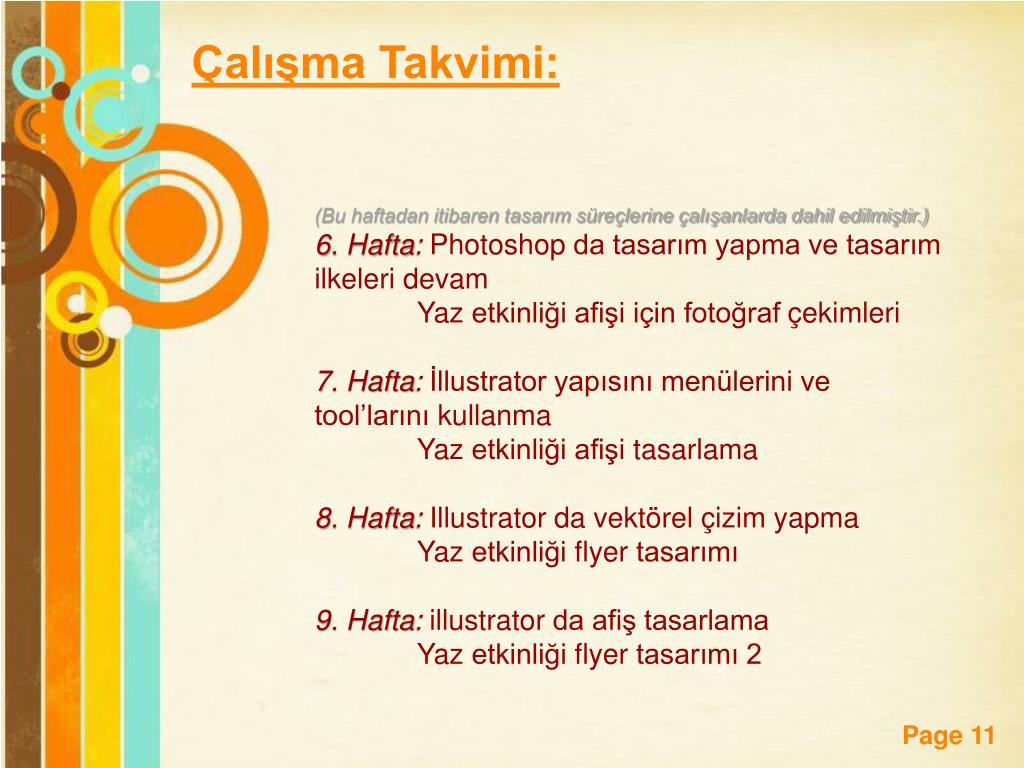 Çalışma Takvimi:

(Bu haftadan itibaren tasarım süreçlerine çalışanlarda dahil edilmiştir.)
6. Hafta: Photoshop da tasarım yapma ve tasarım ilkeleri devam
Yaz etkinliği afişi için fotoğraf çekimleri

7. Hafta: İllustrator yapısını menülerini ve tool'larını kullanma
Yaz etkinliği afişi tasarlama

8. Hafta: Illustrator da vektörel çizim yapma
Yaz etkinliği flyer tasarımı

9. Hafta: illustrator da afiş tasarlama
Yaz etkinliği flyer tasarımı 2

Page 11